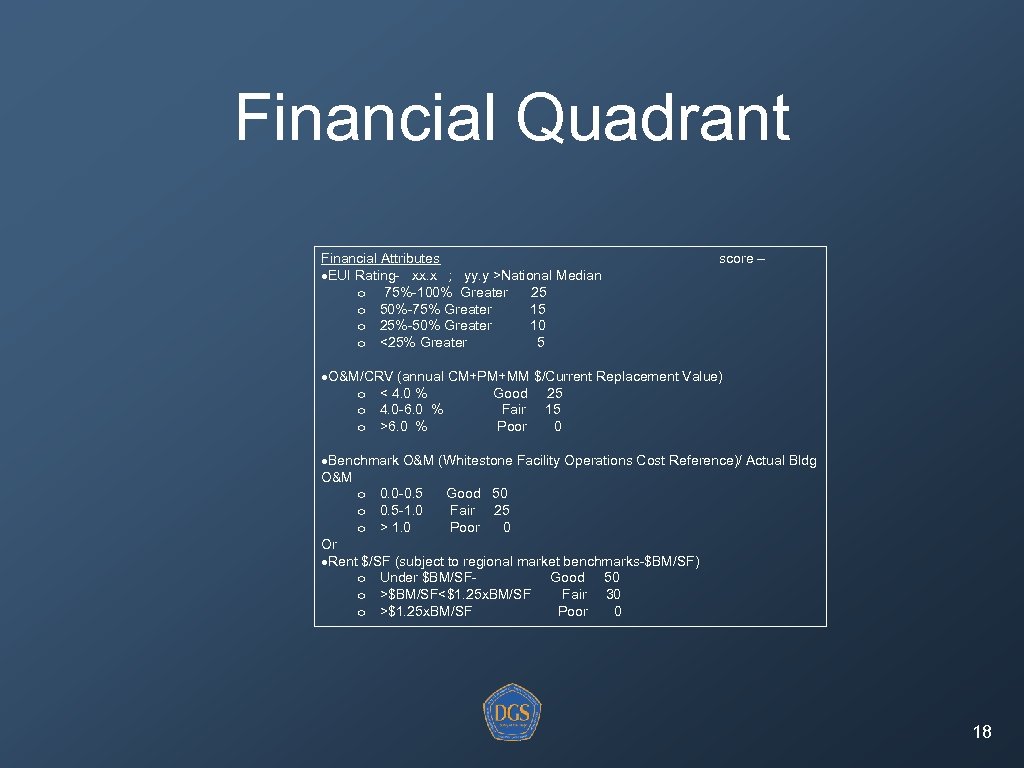 Financial Quadrant

Financial Attributes score –
●EUI Rating- xx.x ; yy.y >National Median
o 75%-100% Greater 25
o 50%-75% Greater 15
o 25%-50% Greater 10
o <25% Greater 5

●O&M/CRV (annual CM+PM+MM $/Current Replacement Value)
o < 4.0 % Good 25
o 4.0-6.0 % Fair 15
o >6.0 % Poor 0

●Benchmark O&M (Whitestone Facility Operations Cost Reference)/ Actual Bldg O&M
o 0.0-0.5 Good 50
o 0.5-1.0 Fair 25
o > 1.0 Poor 0
Or
●Rent $/SF (subject to regional market benchmarks-$BM/SF)
o Under $BM/SF- Good 50
o >$BM/SF<$1.25xBM/SF Fair 30
o >$1.25xBM/SF Poor 0

DGS

18